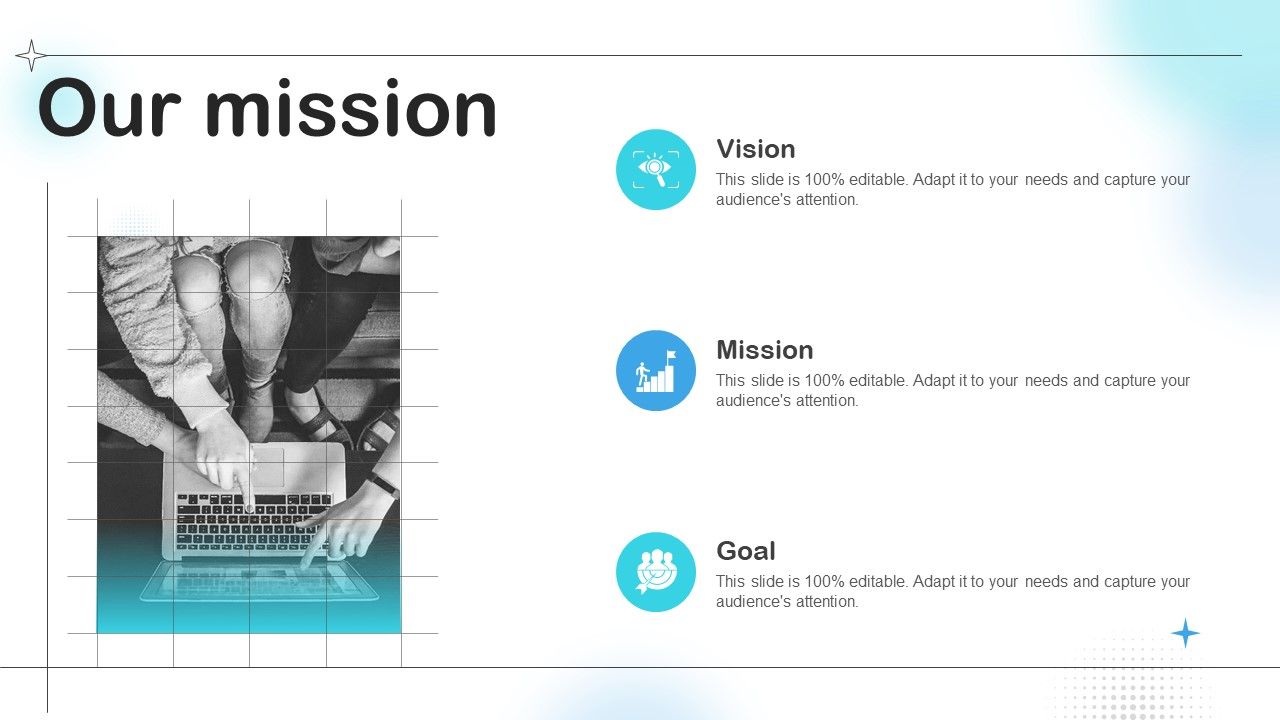 Our mission

Vision
This slide is 100% editable. Adapt it to your needs and capture your audience's attention.

Mission
This slide is 100% editable. Adapt it to your needs and capture your audience's attention.

Goal
This slide is 100% editable. Adapt it to your needs and capture your audience's attention.